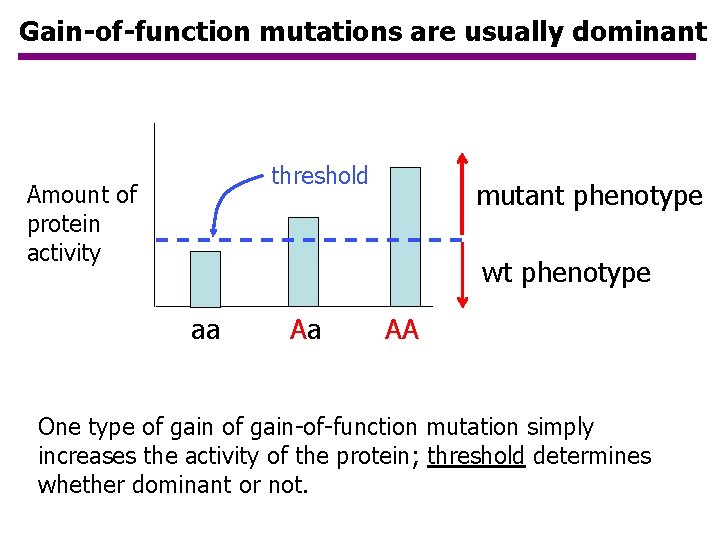 Gain-of-function mutations are usually dominant

Amount of protein activity

threshold

mutant phenotype

wt phenotype

aa Aa AA

One type of gain of gain-of-function mutation simply increases the activity of the protein; threshold determines whether dominant or not.